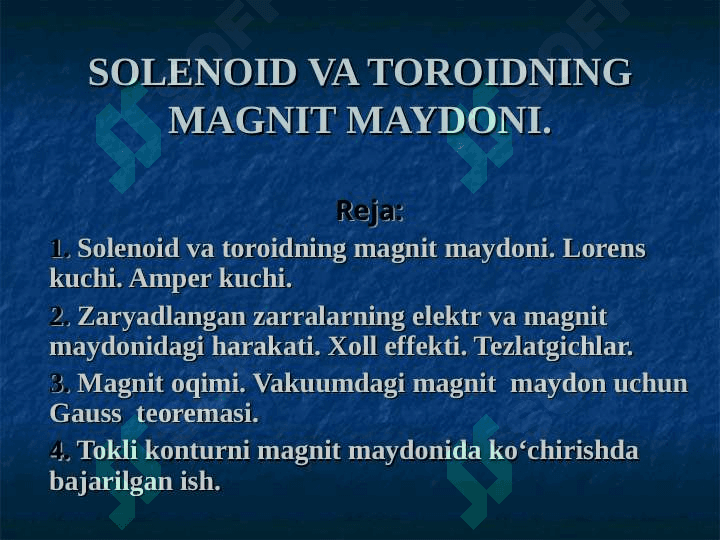 SOLENOID VA TOROIDNING MAGNIT MAYDONI.

Reja:

1. Solenoid va toroidning magnit maydoni. Lorens kuchi. Amper kuchi.

2. Zaryadlangan zarralarning elektr va magnit maydonidagi harakati. Xoll effekti. Tezlatgichlar.

3. Magnit oqimi. Vakuumdagi magnit maydon uchun Gauss teoremasi.

4. Tokli konturni magnit maydonida ko‘chirishda bajarilgan ish.